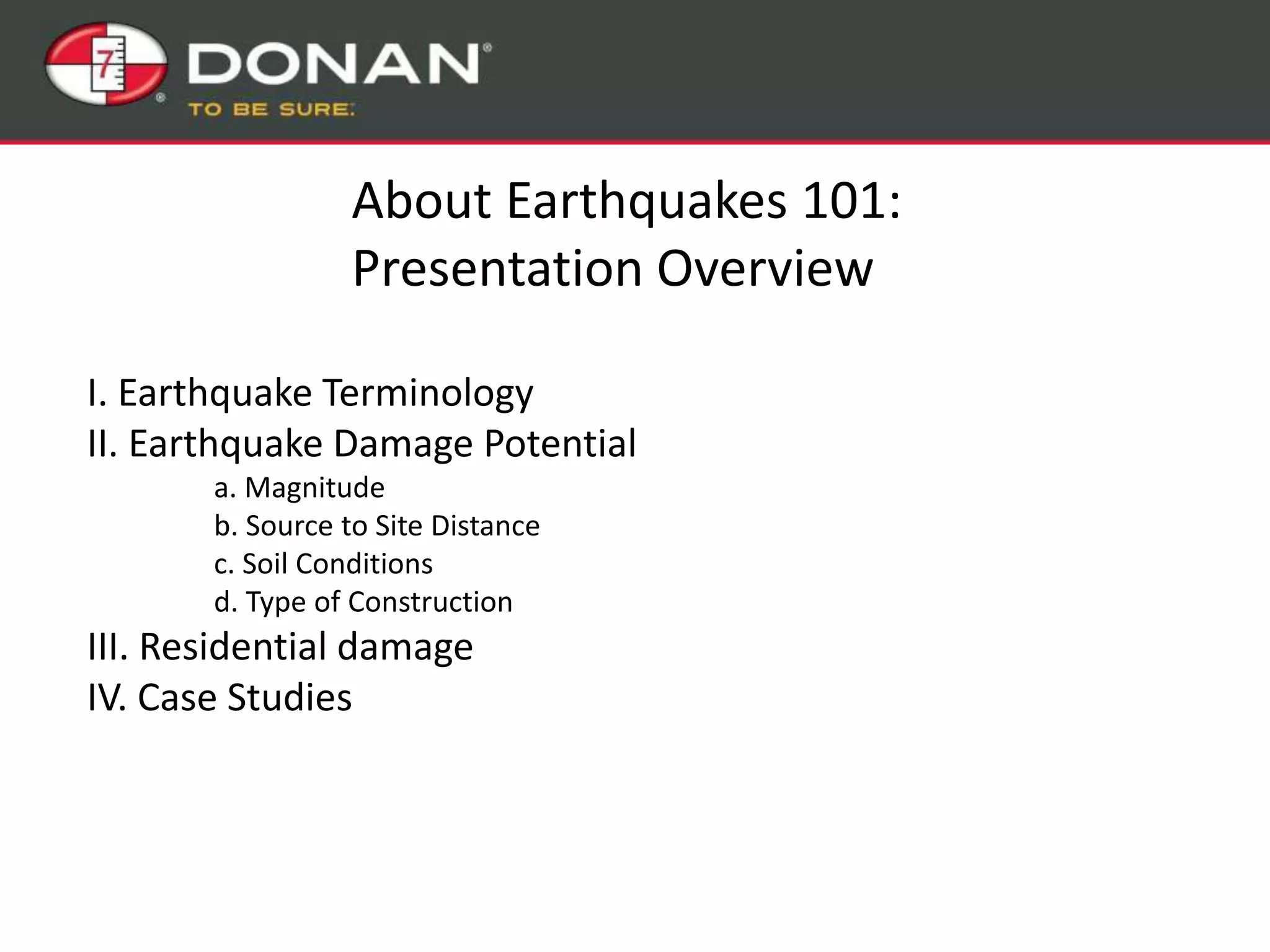 7 DONAN®
TO BE SURE.

About Earthquakes 101:
Presentation Overview

I. Earthquake Terminology
II. Earthquake Damage Potential
a. Magnitude
b. Source to Site Distance
c. Soil Conditions
d. Type of Construction
III. Residential damage
IV. Case Studies